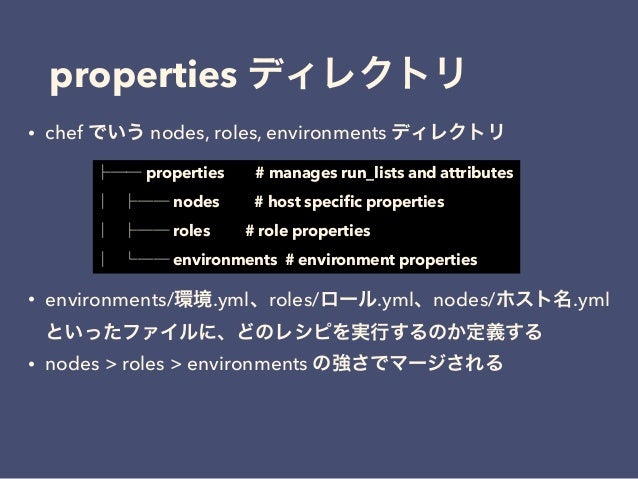 properties ディレクトリ

• chef でいう nodes, roles, environments ディレクトリ

├── properties # manages run_lists and attributes
│ ├── nodes # host specific properties
│ ├── roles # role properties
│ └── environments # environment properties

• environments/環境.yml、roles/ロール.yml、nodes/ホスト名.yml といったファイルに、どのレシピを実行するのか定義する

• nodes > roles > environments の強さでマージされる